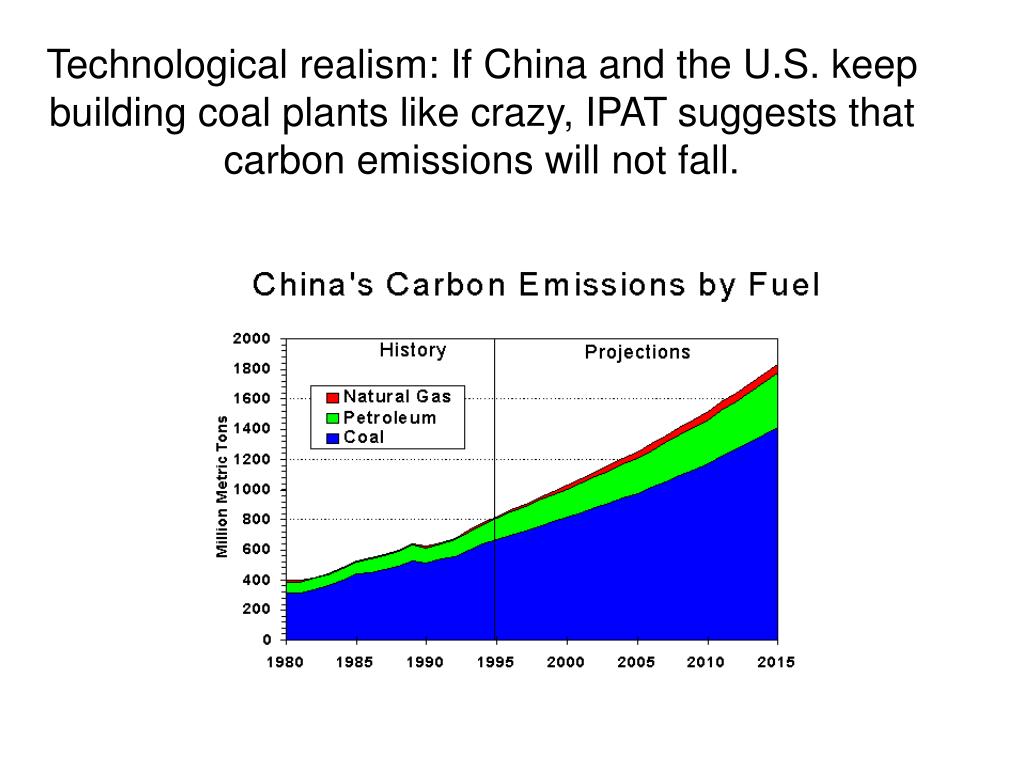 Technological realism: If China and the U.S. keep building coal plants like crazy, IPAT suggests that carbon emissions will not fall.

China's Carbon Emissions by Fuel

History

Projections

Natural Gas
Petroleum
Coal

Million Metric Tons

2000
1800
1600
1400
1200
1000
800
600
400
200
0

1980 1985 1990 1995 2000 2005 2010 2015